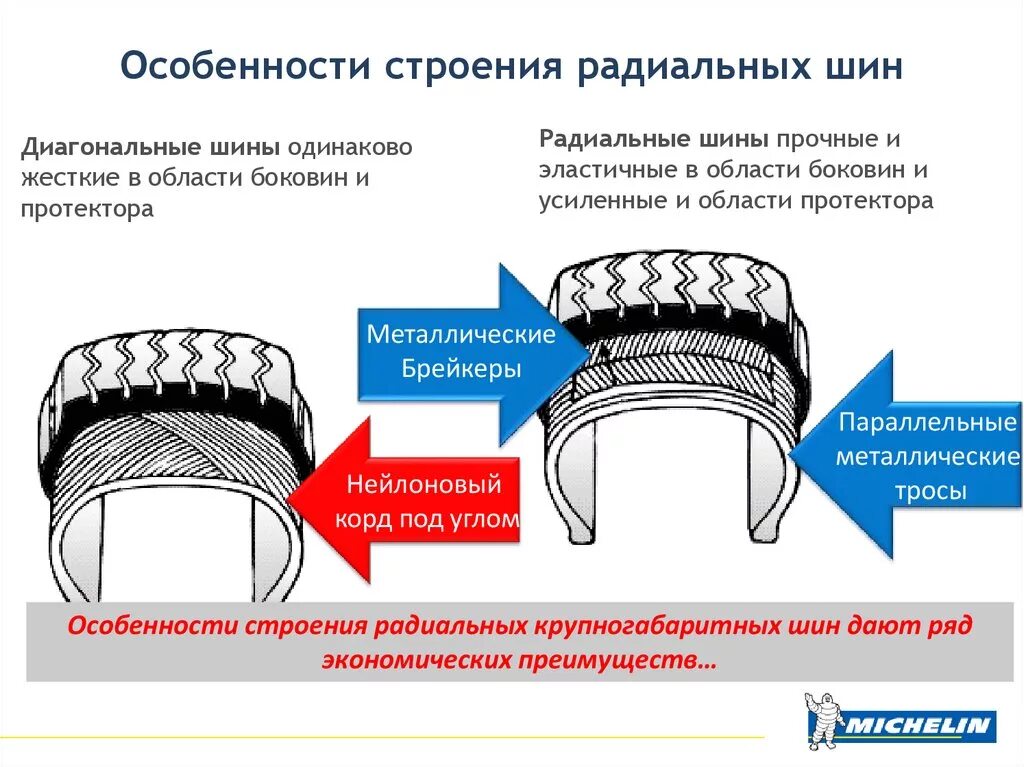 Особенности строения радиальных шин

Диагональные шины одинаково жесткие в области боковин и протектора

Радиальные шины прочные и эластичные в области боковин и усиленные и области протектора

Металлические Брейкеры

Нейлоновый корд под углом

Параллельные металлические тросы

Особенности строения радиальных крупногабаритных шин дают ряд экономических преимуществ…

MICHELIN